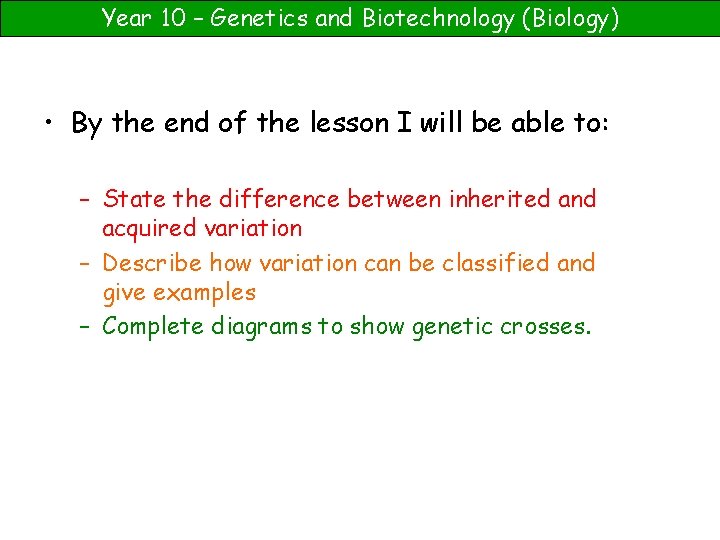 Year 10 – Genetics and Biotechnology (Biology)

• By the end of the lesson I will be able to:

– State the difference between inherited and acquired variation
– Describe how variation can be classified and give examples
– Complete diagrams to show genetic crosses.